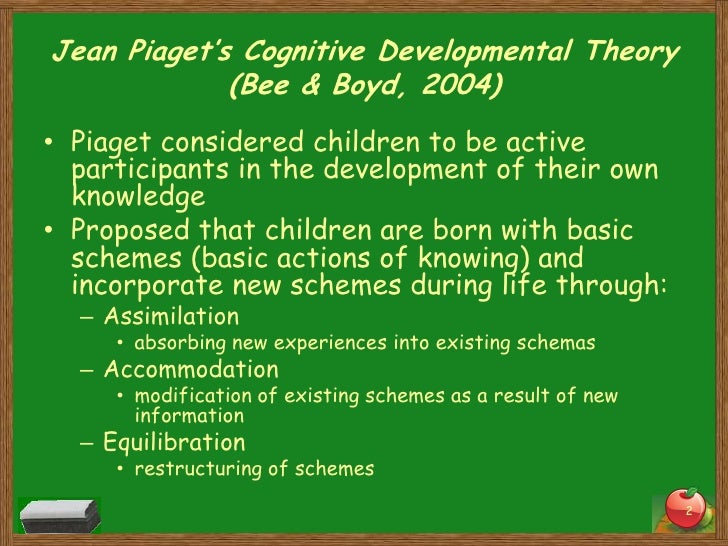 Jean Piaget's Cognitive Developmental Theory (Bee & Boyd, 2004)

• Piaget considered children to be active participants in the development of their own knowledge
• Proposed that children are born with basic schemes (basic actions of knowing) and incorporate new schemes during life through:
– Assimilation
• absorbing new experiences into existing schemas
– Accommodation
• modification of existing schemes as a result of new information
– Equilibration
• restructuring of schemes

2